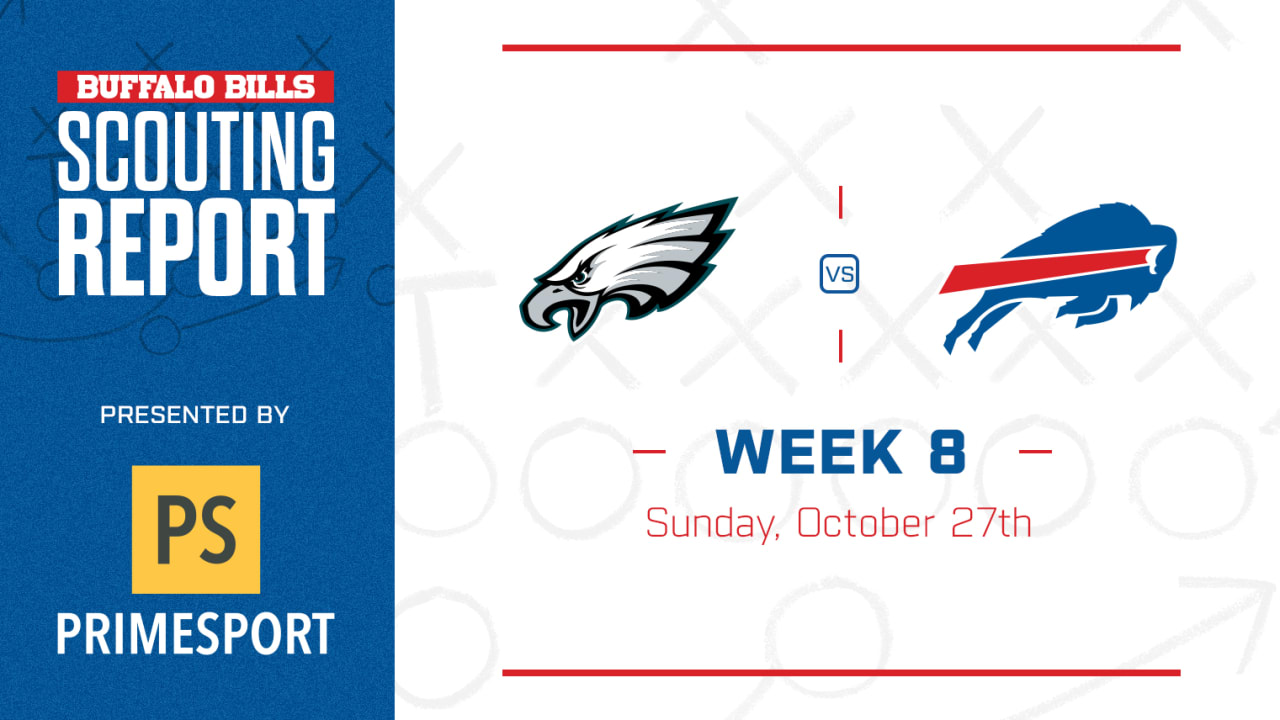 BUFFALO BILLS
SCOUTING REPORT

PRESENTED BY

PS
PRIMESPORT

VS

WEEK 8
Sunday, October 27th